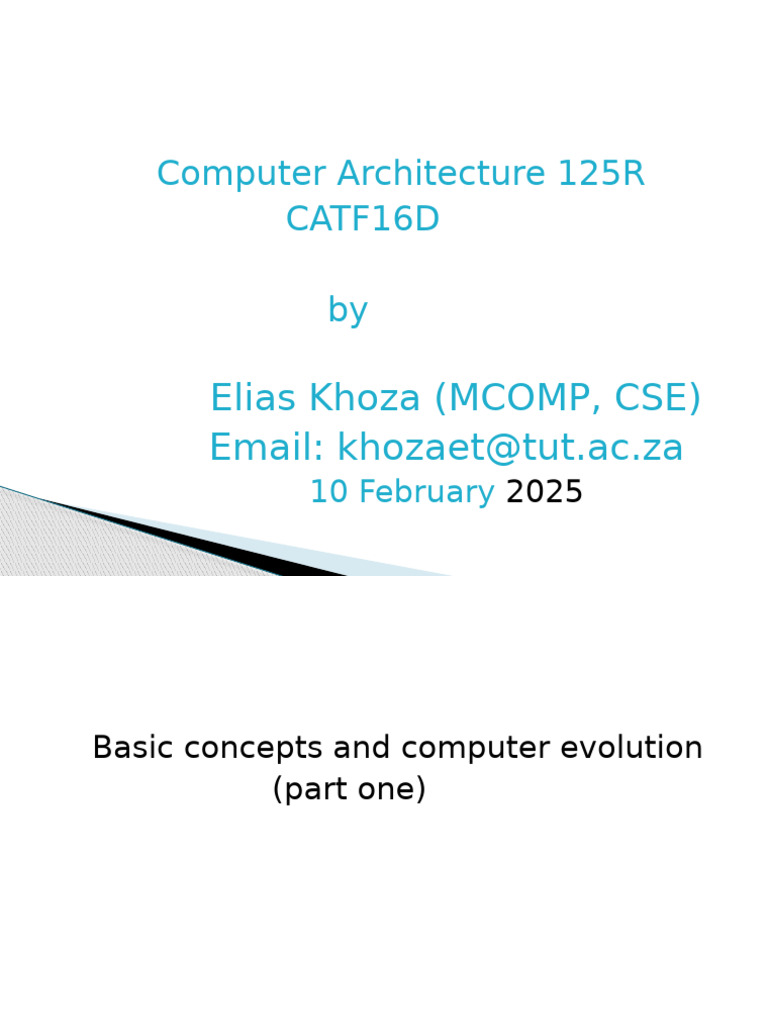 Computer Architecture 125R
CATF16D

by

Elias Khoza (MCOMP, CSE)
Email: khozaet@tut.ac.za
10 February 2025

Basic concepts and computer evolution
(part one)